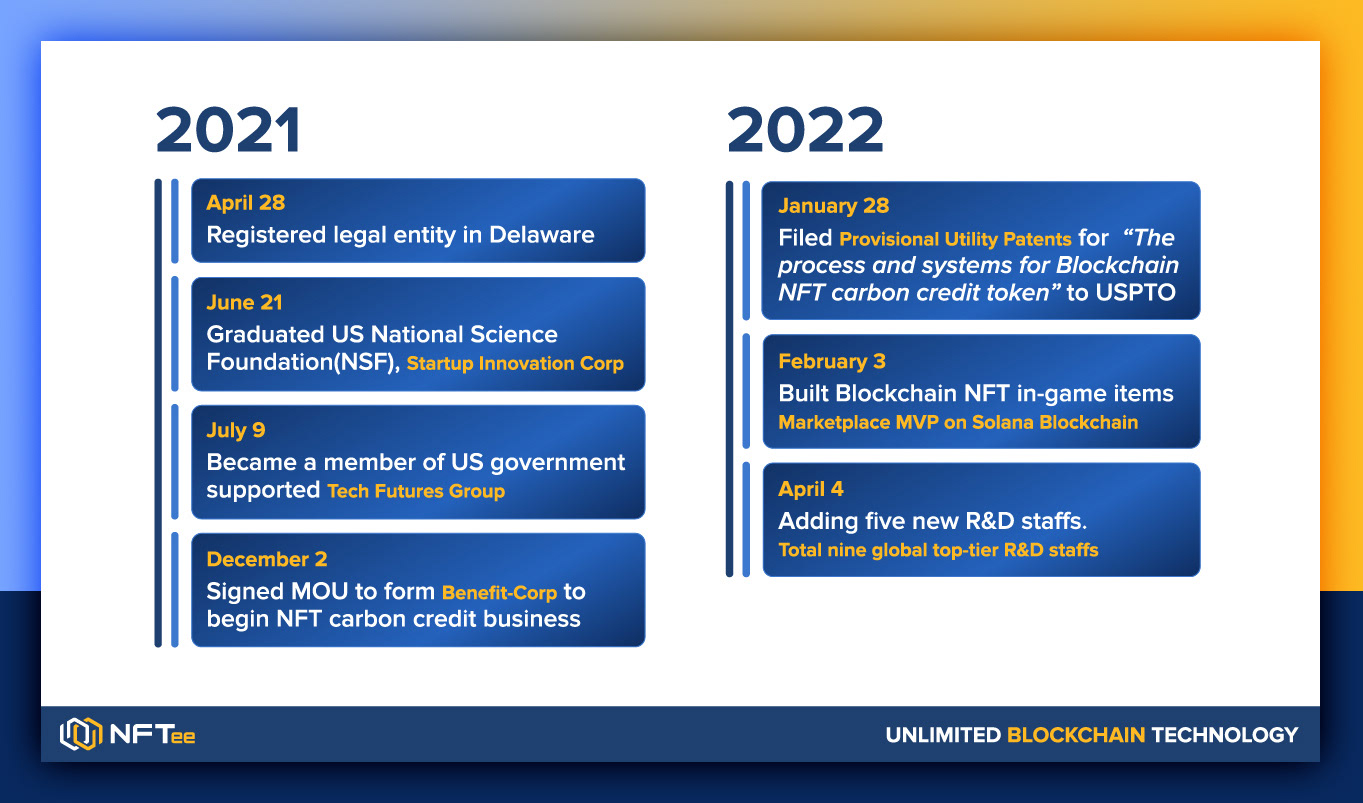 2021

April 28
Registered legal entity in Delaware

June 21
Graduated US National Science Foundation(NSF), Startup Innovation Corp

July 9
Became a member of US government supported Tech Futures Group

December 2
Signed MOU to form Benefit-Corp to begin NFT carbon credit business

2022

January 28
Filed Provisional Utility Patents for "The process and systems for Blockchain NFT carbon credit token" to USPTO

February 3
Built Blockchain NFT in-game items Marketplace MVP on Solana Blockchain

April 4
Adding five new R&D staffs.
Total nine global top-tier R&D staffs

NFTee

UNLIMITED BLOCKCHAIN TECHNOLOGY